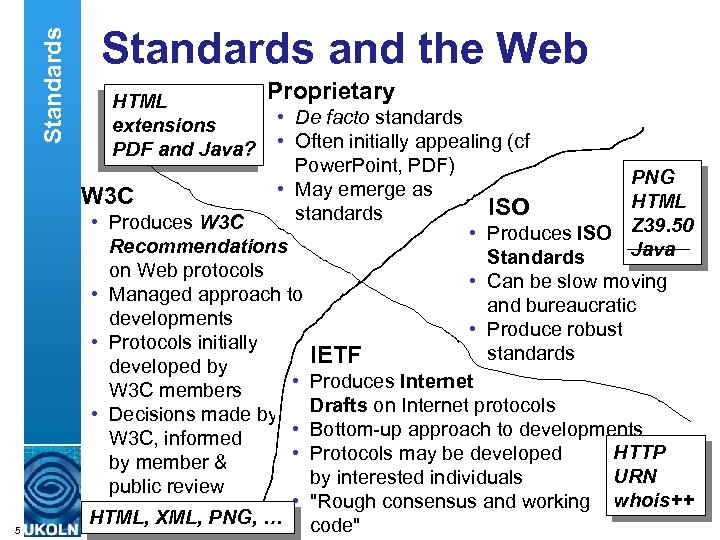 Standards

Standards and the Web

HTML extensions PDF and Java?

Proprietary
• De facto standards
• Often initially appealing (cf PowerPoint, PDF)
• May emerge as standards

PNG
HTML
Z39.50
Java

W3C
• Produces W3C Recommendations on Web protocols
• Managed approach to developments
• Protocols initially developed by W3C members
• Decisions made by W3C, informed by member & public review

ISO
• Produces ISO Standards
• Can be slow moving and bureaucratic
• Produce robust standards

IETF
• Produces Internet Drafts on Internet protocols
• Bottom-up approach to developments
• Protocols may be developed by interested individuals
• "Rough consensus and working code"

HTTP
URN
whois++

HTML, XML, PNG, …

5

UKOLN